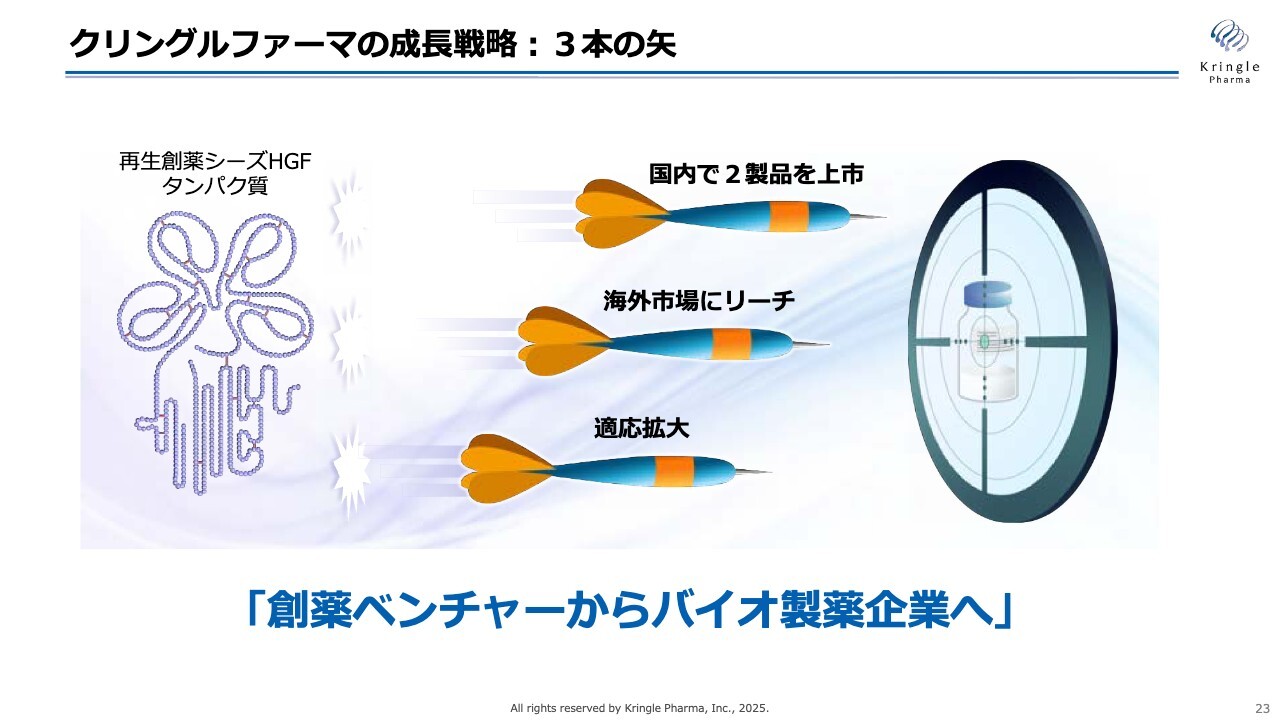 クリングルファーマの成長戦略：３本の矢

Kringle Pharma

再生創薬シーズHGF タンパク質

国内で２製品を上市

海外市場にリーチ

適応拡大

「創薬ベンチャーからバイオ製薬企業へ」

All rights reserved by Kringle Pharma, Inc., 2025.

23